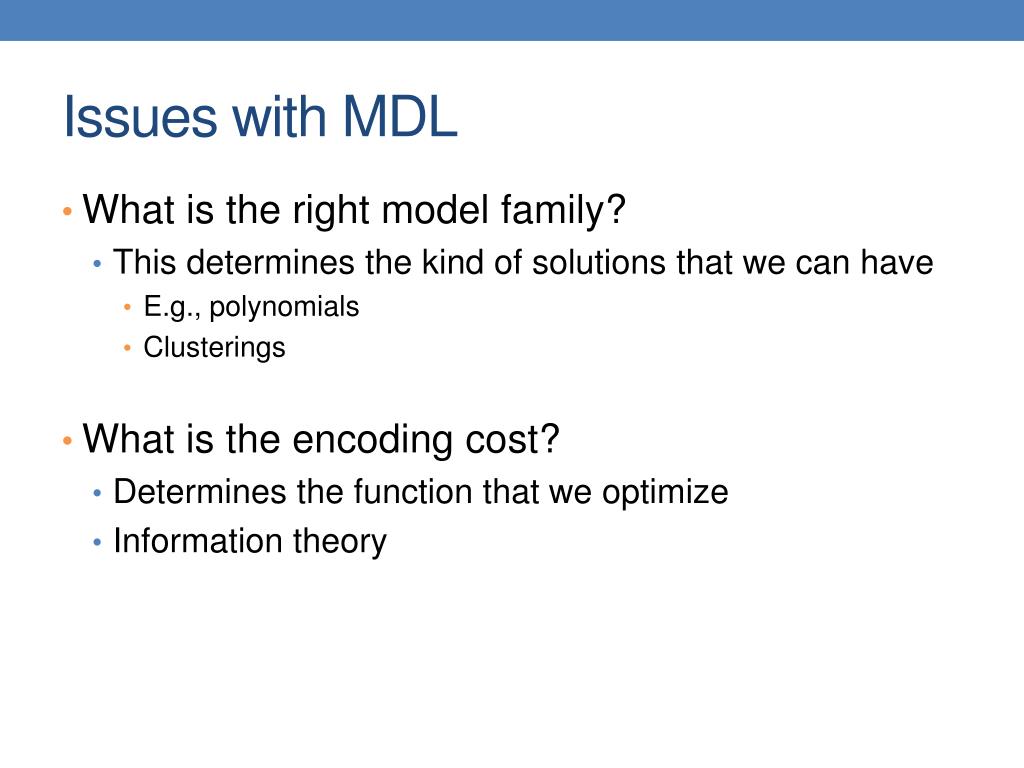 Issues with MDL

• What is the right model family?
  • This determines the kind of solutions that we can have
    • E.g., polynomials
    • Clusterings

• What is the encoding cost?
  • Determines the function that we optimize
  • Information theory